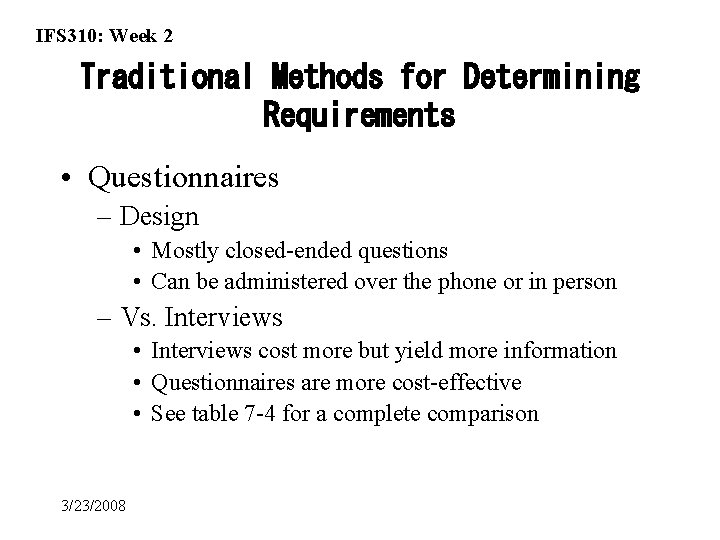 IFS310: Week 2

Traditional Methods for Determining Requirements

• Questionnaires
– Design
• Mostly closed-ended questions
• Can be administered over the phone or in person
– Vs. Interviews
• Interviews cost more but yield more information
• Questionnaires are more cost-effective
• See table 7-4 for a complete comparison

3/23/2008